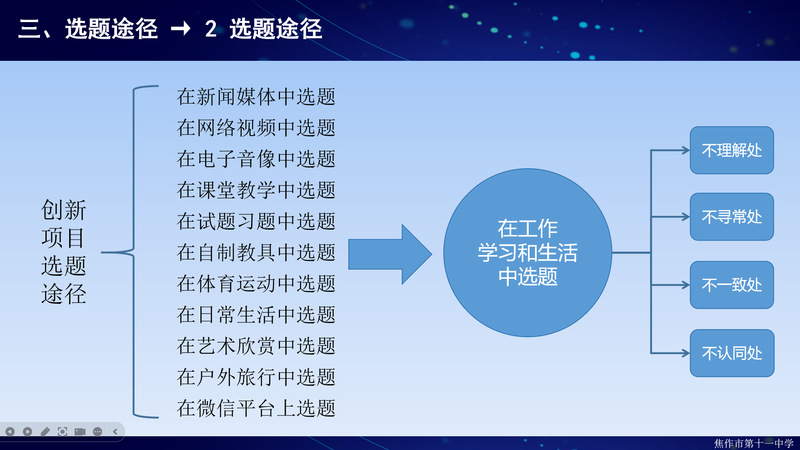 三、选题途径 → 2 选题途径

创新项目选题途径

在新闻媒体中选题
在网络视频中选题
在电子音像中选题
在课堂教学中选题
在试题习题中选题
在自制教具中选题
在体育运动中选题
在日常生活中选题
在艺术欣赏中选题
在户外旅行中选题
在微信平台上选题

在工作学习和生活中选题

不理解处
不寻常处
不一致处
不认同处

焦作市第十一中学